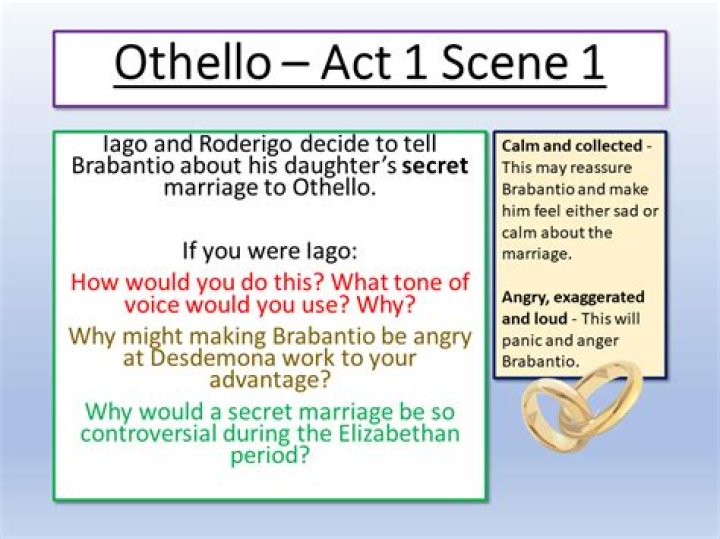 Othello – Act 1 Scene 1

Iago and Roderigo decide to tell Brabantio about his daughter's secret marriage to Othello.

If you were Iago:

How would you do this? What tone of voice would you use? Why?

Why might making Brabantio be angry at Desdemona work to your advantage?

Why would a secret marriage be so controversial during the Elizabethan period?

Calm and collected - This may reassure Brabantio and make him feel either sad or calm about the marriage.

Angry, exaggerated and loud - This will panic and anger Brabantio.